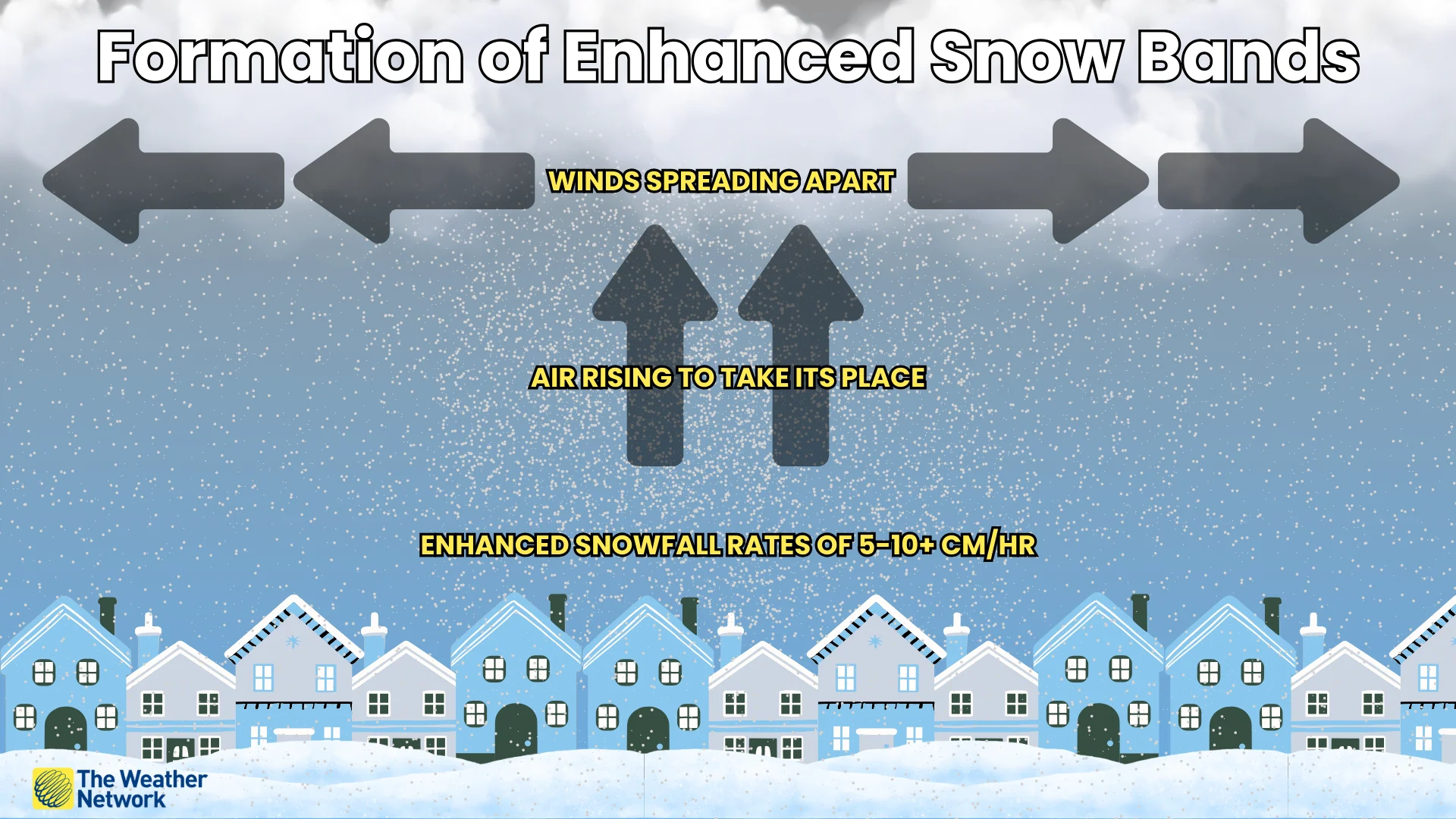 Formation of Enhanced Snow Bands

WINDS SPREADING APART

AIR RISING TO TAKE ITS PLACE

ENHANCED SNOWFALL RATES OF 5-10+ CM/HR

The Weather Network